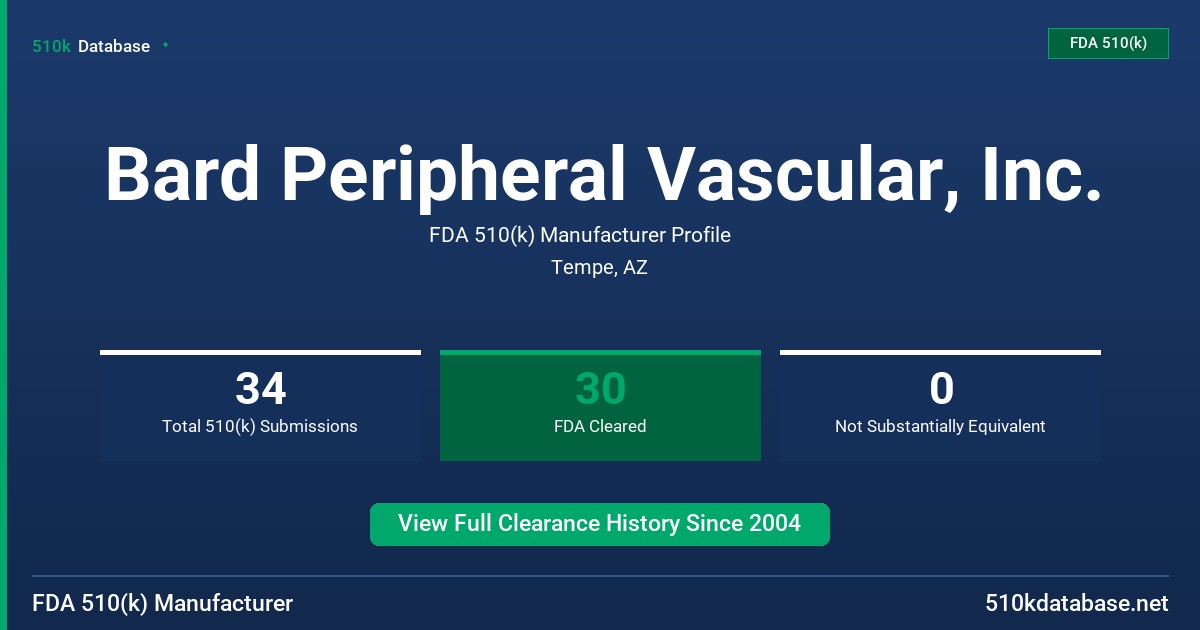 510k Database

FDA 510(k)

Bard Peripheral Vascular, Inc.

FDA 510(k) Manufacturer Profile

Tempe, AZ

34
Total 510(k) Submissions

30
FDA Cleared

0
Not Substantially Equivalent

View Full Clearance History Since 2004

FDA 510(k) Manufacturer

510kdatabase.net